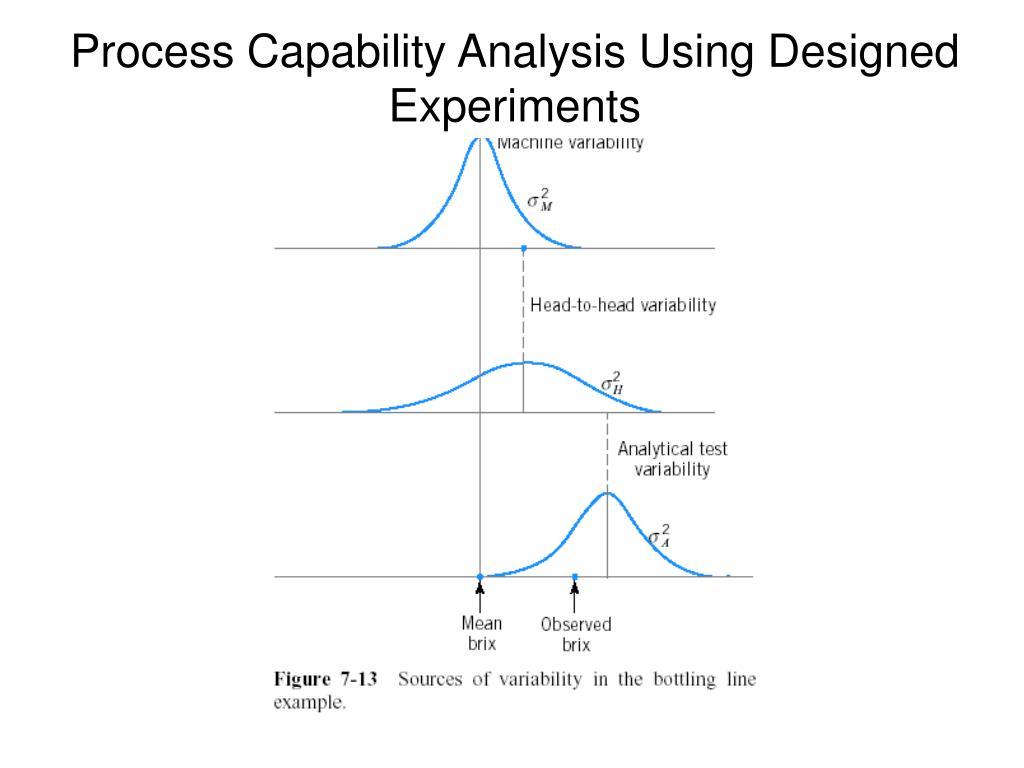 Process Capability Analysis Using Designed Experiments

Machine variability

$\sigma_M^2$

Head-to-head variability

$\sigma_H^2$

Analytical test variability

$\sigma_A^2$

Mean brix

Observed brix

Figure 7-13 Sources of variability in the bottling line example.